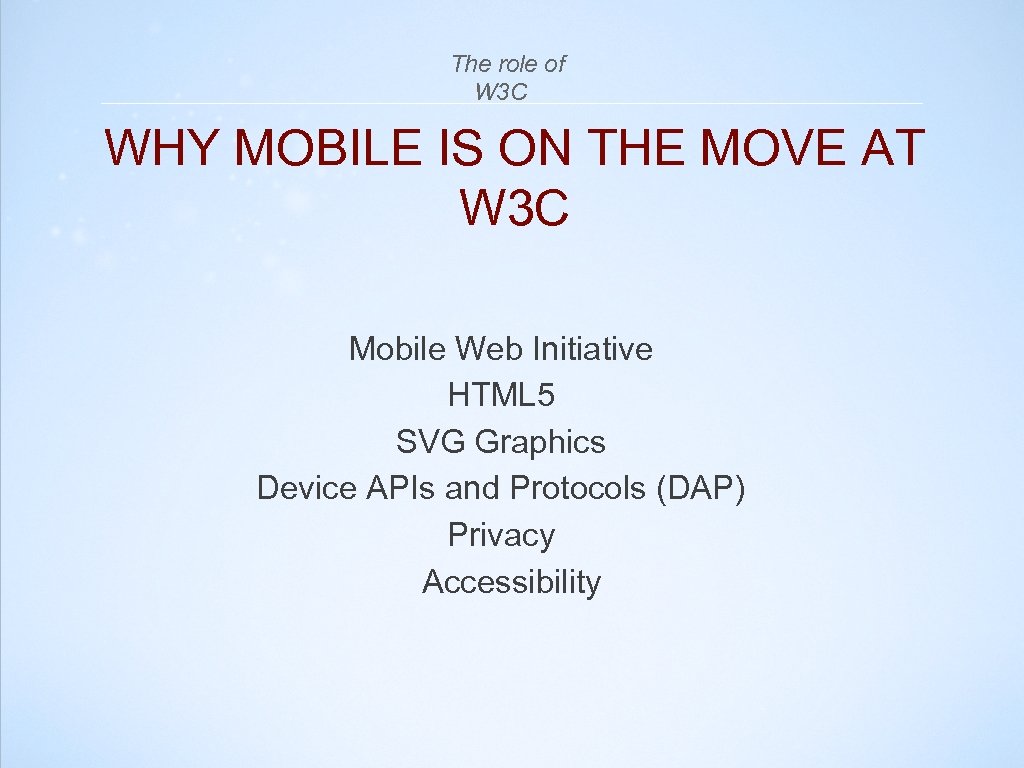 The role of W3C

WHY MOBILE IS ON THE MOVE AT W3C

Mobile Web Initiative
HTML5
SVG Graphics
Device APIs and Protocols (DAP)
Privacy
Accessibility